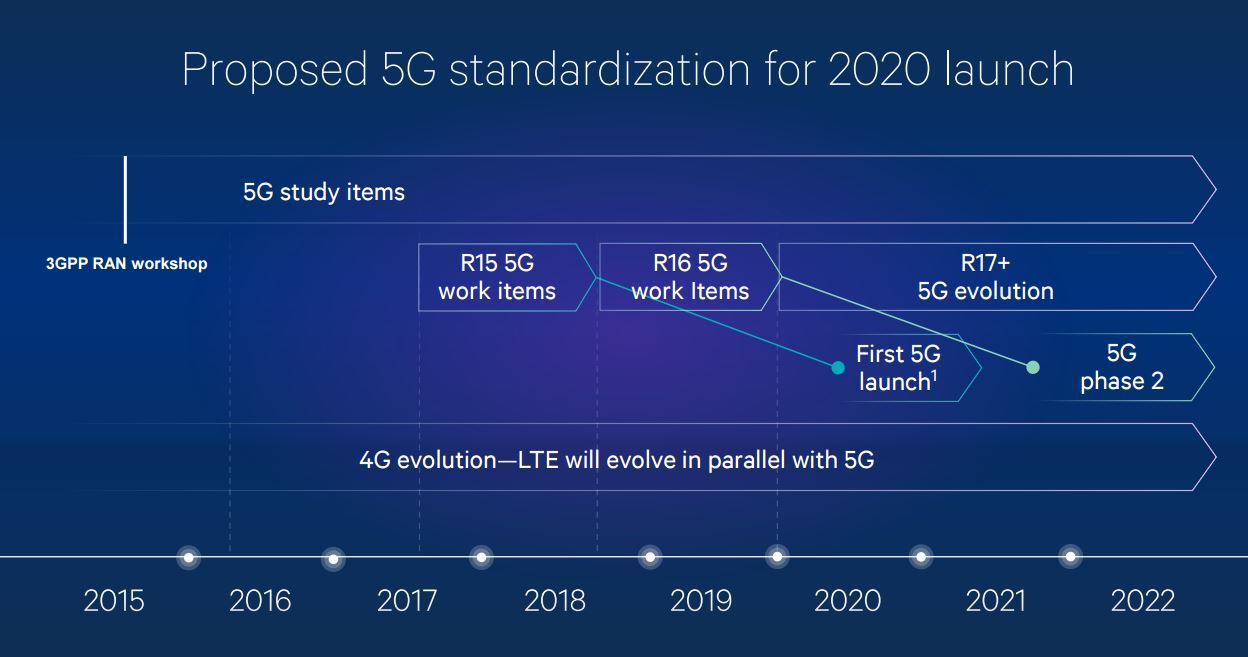 Proposed 5G standardization for 2020 launch

5G study items

3GPP RAN workshop

R15 5G work items

R16 5G work Items

R17+ 5G evolution

First 5G launch$^1$

5G phase 2

4G evolution—LTE will evolve in parallel with 5G

2015 2016 2017 2018 2019 2020 2021 2022